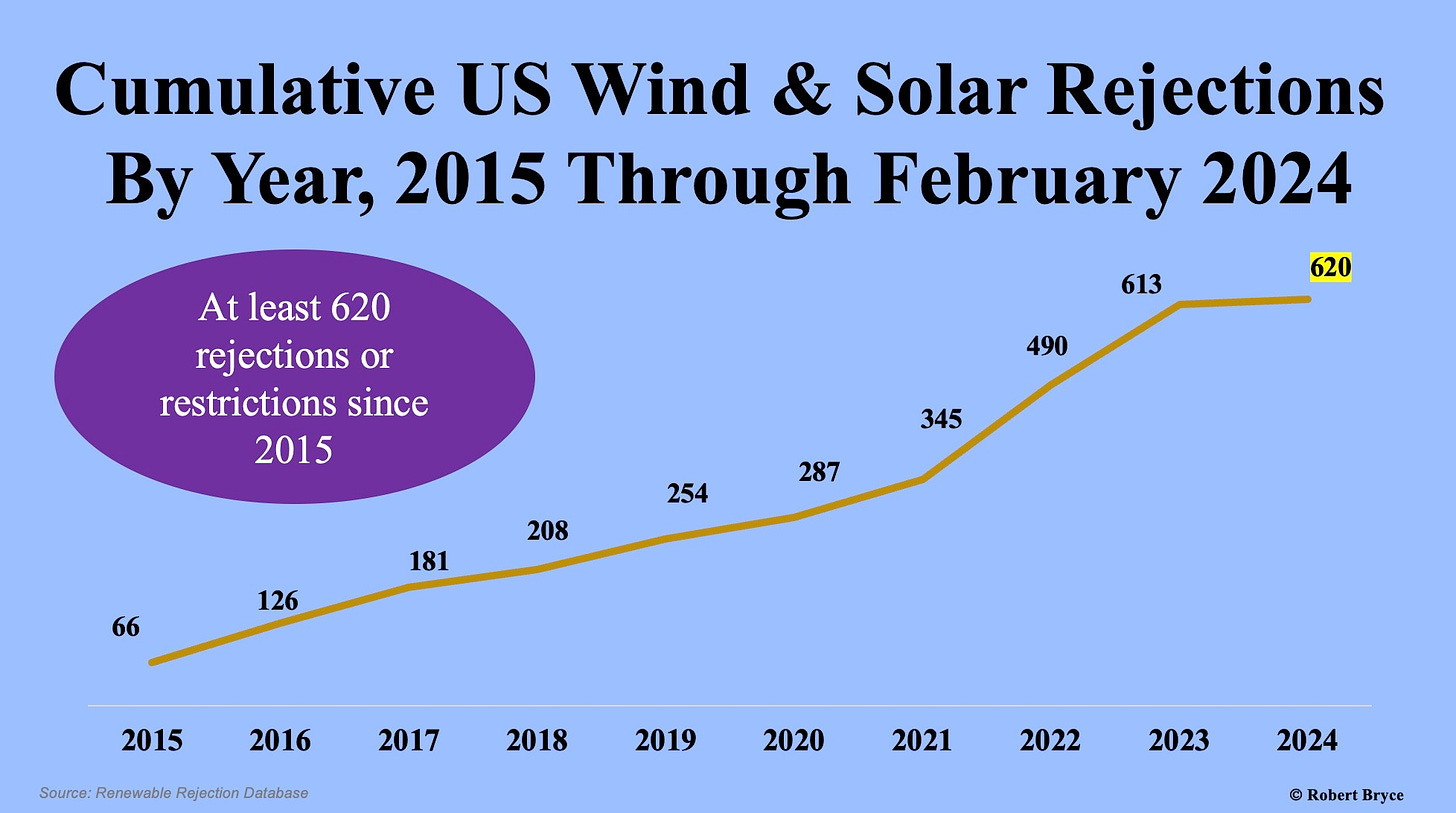 Cumulative US Wind & Solar Rejections By Year, 2015 Through February 2024

At least 620 rejections or restrictions since 2015

66
126
181
208
254
287
345
490
613
620

2015
2016
2017
2018
2019
2020
2021
2022
2023
2024

Source: Renewable Rejection Database

© Robert Bryce